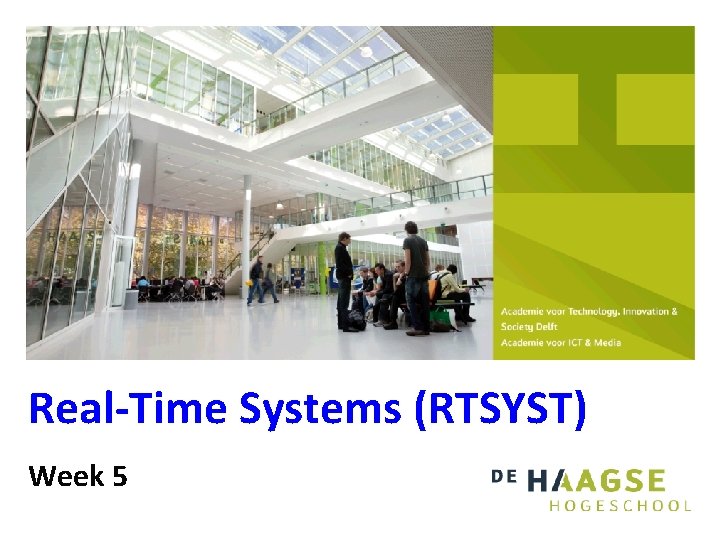 Academie voor Technology, Innovation & Society Delft
Academie voor ICT & Media

Real-Time Systems (RTSYST)

Week 5

DE HAAGSE HOGESCHOOL